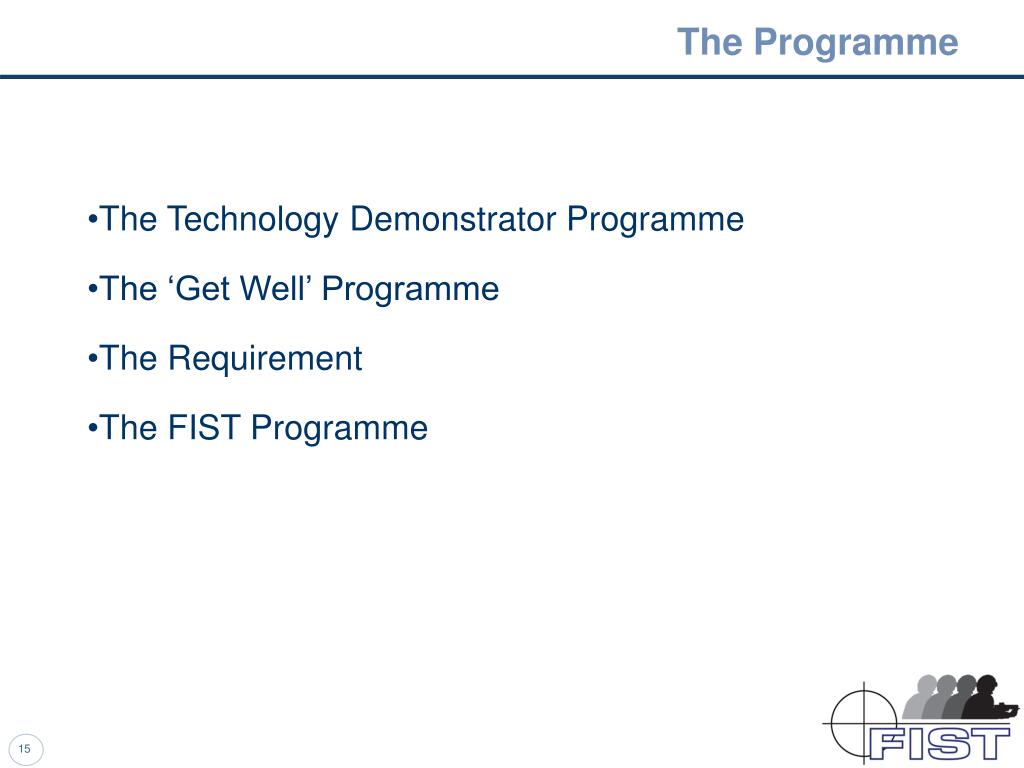 The Programme

•The Technology Demonstrator Programme

•The ‘Get Well’ Programme

•The Requirement

•The FIST Programme

15

FIST